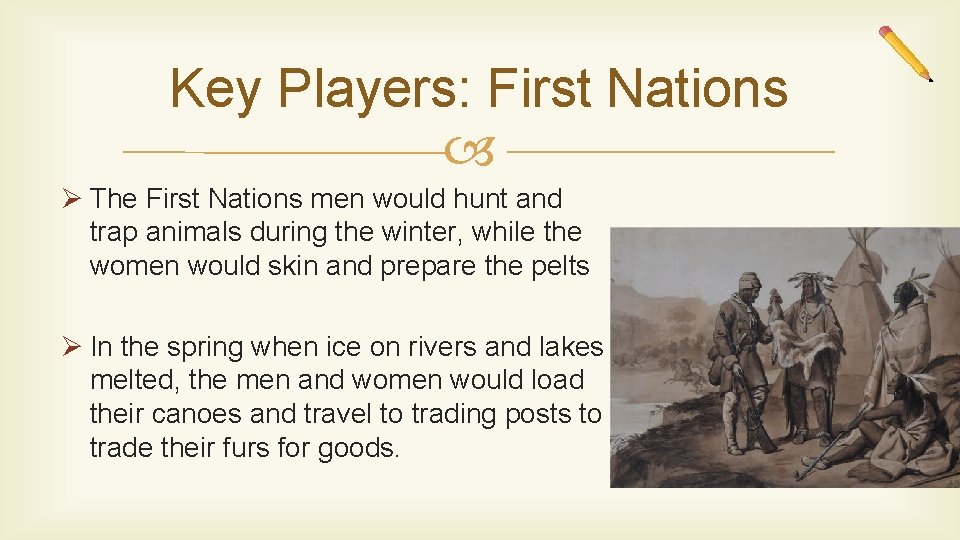 Key Players: First Nations

➢ The First Nations men would hunt and trap animals during the winter, while the women would skin and prepare the pelts

➢ In the spring when ice on rivers and lakes melted, the men and women would load their canoes and travel to trading posts to trade their furs for goods.